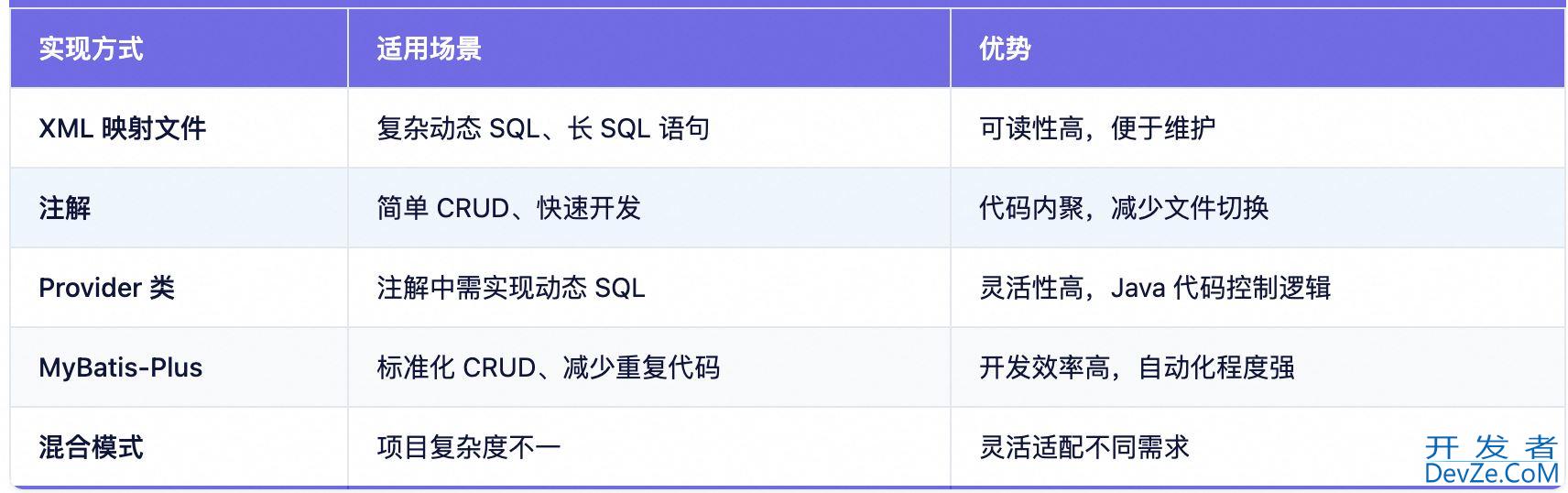 | 实现方式 | 适用场景 | 优势 |
|---|---|---|
| XML 映射文件 | 复杂动态 SQL、长 SQL 语句 | 可读性高，便于维护 |
| 注解 | 简单 CRUD、快速开发 | 代码内聚，减少文件切换 |
| Provider 类 | 注解中需实现动态 SQL | 灵活性高，Java 代码控制逻辑 |
| MyBatis-Plus | 标准化 CRUD、减少重复代码 | 开发效率高，自动化程度强 |
| 混合模式 | 项目复杂度不一 | 灵活适配不同需求 |

开发者
DevZe.CoM